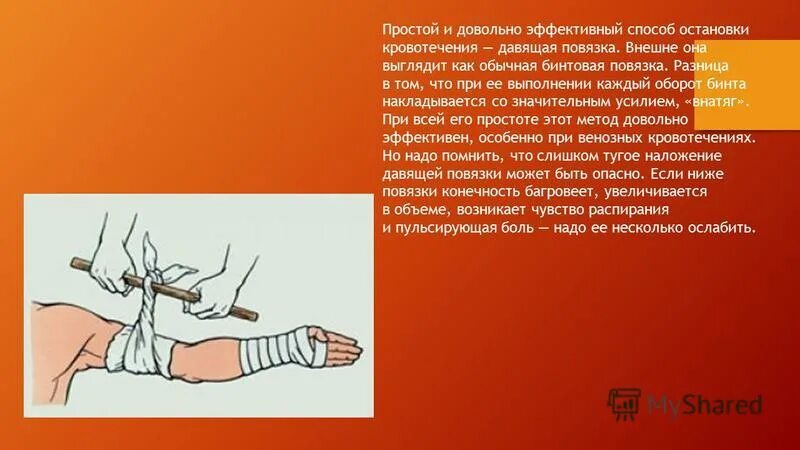 Простой и довольно эффективный способ остановки кровотечения — давящая повязка. Внешне она выглядит как обычная бинтовая повязка. Разница в том, что при ее выполнении каждый оборот бинта накладывается со значительным усилием, «внатяг». При всей его простоте этот метод довольно эффективен, особенно при венозных кровотечениях. Но надо помнить, что слишком тугое наложение давящей повязки может быть опасно. Если ниже повязки конечность багровеет, увеличивается в объеме, возникает чувство распирания и пульсирующая боль — надо ее несколько ослабить.

MyShared